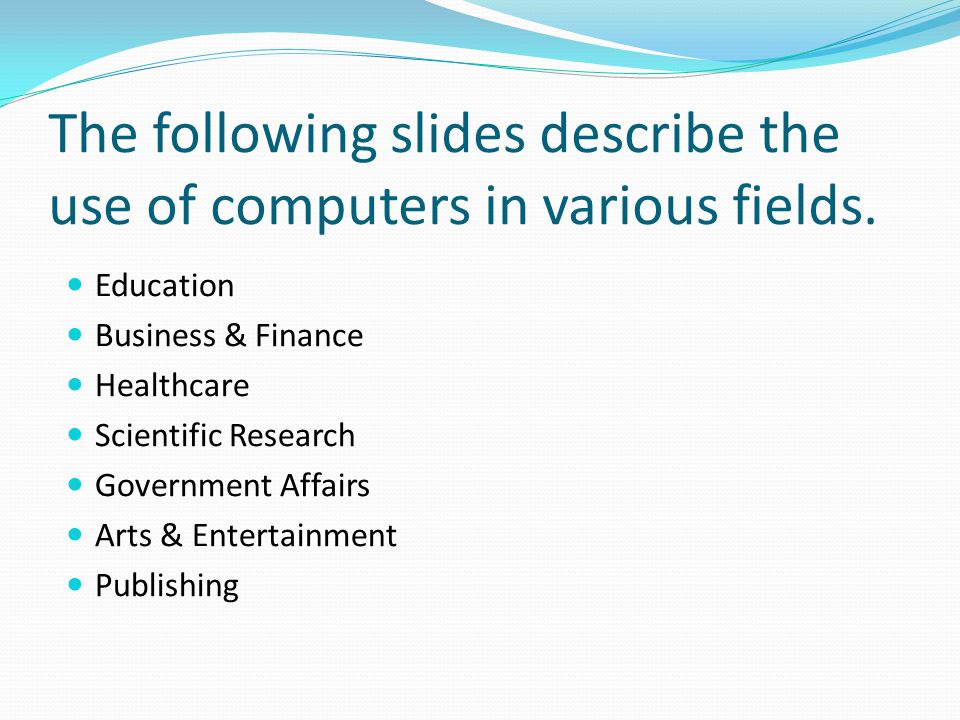 The following slides describe the use of computers in various fields.

- Education
- Business & Finance
- Healthcare
- Scientific Research
- Government Affairs
- Arts & Entertainment
- Publishing